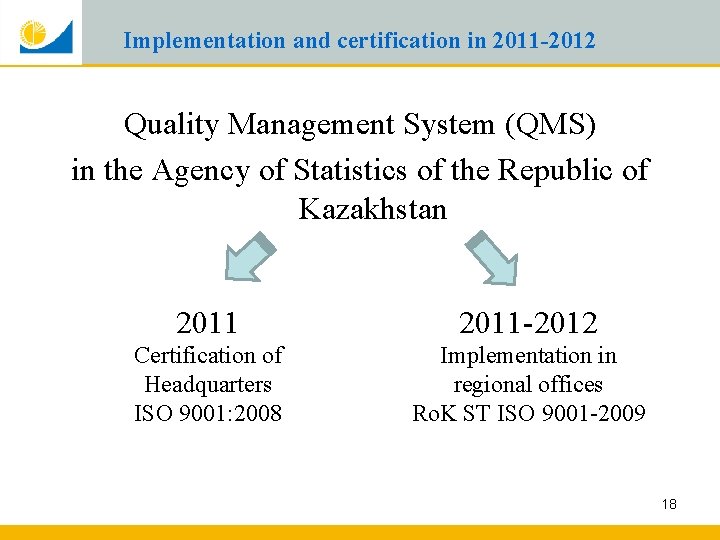 Implementation and certification in 2011-2012

Quality Management System (QMS) in the Agency of Statistics of the Republic of Kazakhstan

2011
Certification of Headquarters
ISO 9001:2008

2011-2012
Implementation in regional offices
RoK ST ISO 9001-2009

18